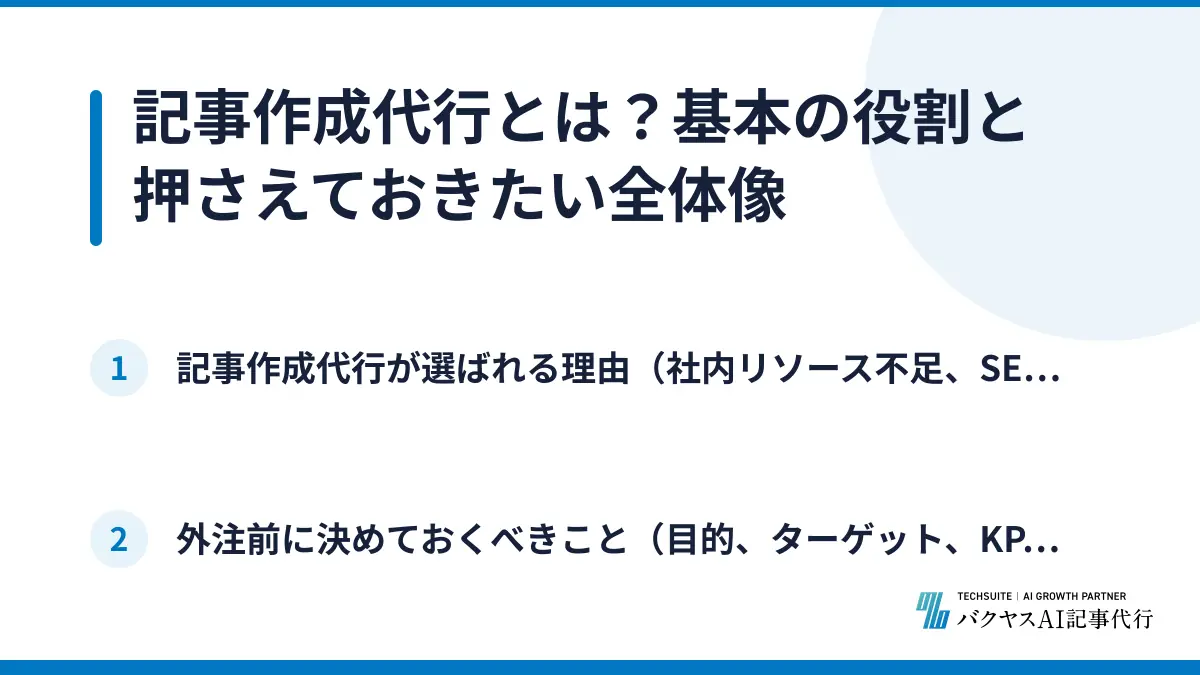 記事作成代行とは？基本の役割と押さえておきたい全体像

1 記事作成代行が選ばれる理由（社内リソース不足、SE...

2 外注前に決めておくべきこと（目的、ターゲット、KP...

TECHSUITE | AI GROWTH PARTNER
バクヤスAI記事代行